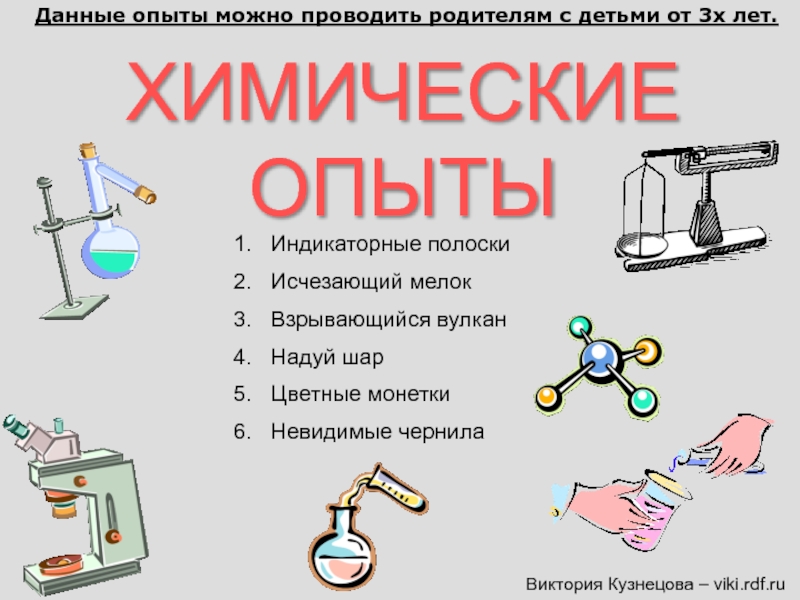 Данные опыты можно проводить родителям с детьми от 3х лет.

ХИМИЧЕСКИЕ ОПЫТЫ

1. Индикаторные полоски
2. Исчезающий мелок
3. Взрывающийся вулкан
4. Надуй шар
5. Цветные монетки
6. Невидимые чернила

Виктория Кузнецова – viki.rdf.ru